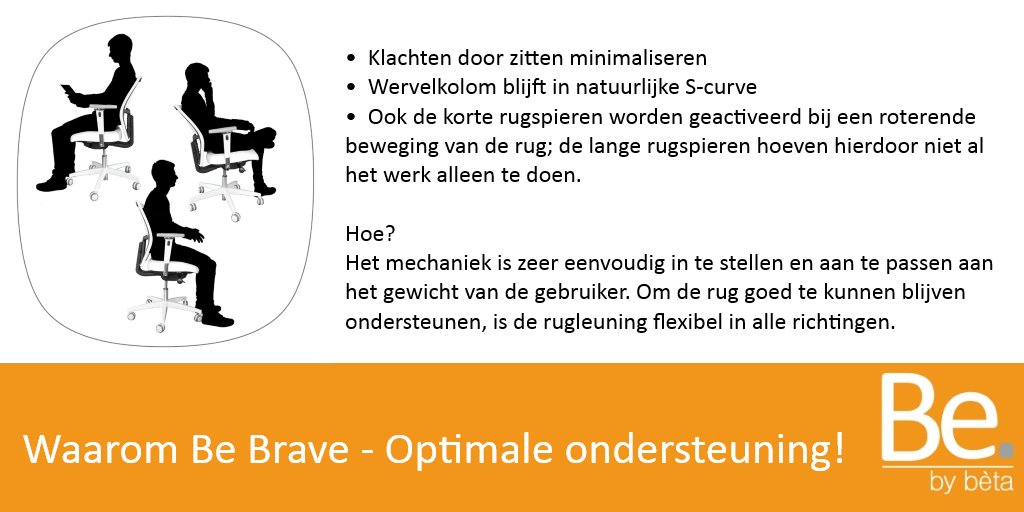 • Klachten door zitten minimaliseren
• Wervelkolom blijft in natuurlijke S-curve
• Ook de korte rugspieren worden geactiveerd bij een roterende beweging van de rug; de lange rugspieren hoeven hierdoor niet al het werk alleen te doen.

Hoe?
Het mechaniek is zeer eenvoudig in te stellen en aan te passen aan het gewicht van de gebruiker. Om de rug goed te kunnen blijven ondersteunen, is de rugleuning flexibel in alle richtingen.

Waarom Be Brave - Optimale ondersteuning!

Be.
by bèta